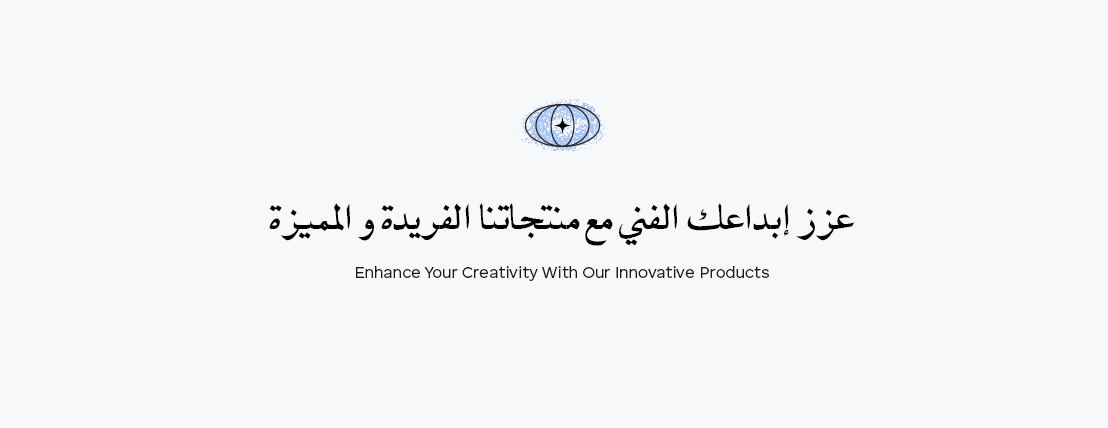 عزز إبداعك الفني مع منتجاتنا الفريدة و المميزة

Enhance Your Creativity With Our Innovative Products